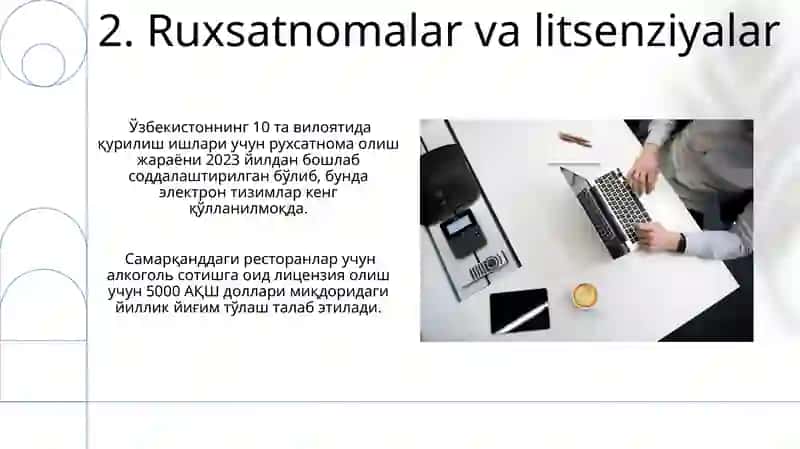 2. Ruxsatnomalar va litsenziyalar

Ўзбекистоннинг 10 та вилоятида қурилиш ишлари учун рухсатнома олиш жараёни 2023 йилдан бошлаб соддалаштирилган бўлиб, бунда электрон тизимлар кенг қўлланилмоқда.

Самарқанддаги ресторанлар учун алкоголь сотишга оид лицензия олиш учун 5000 АҚШ доллари миқдоридаги йиллик йиғим тўлаш талаб этилади.